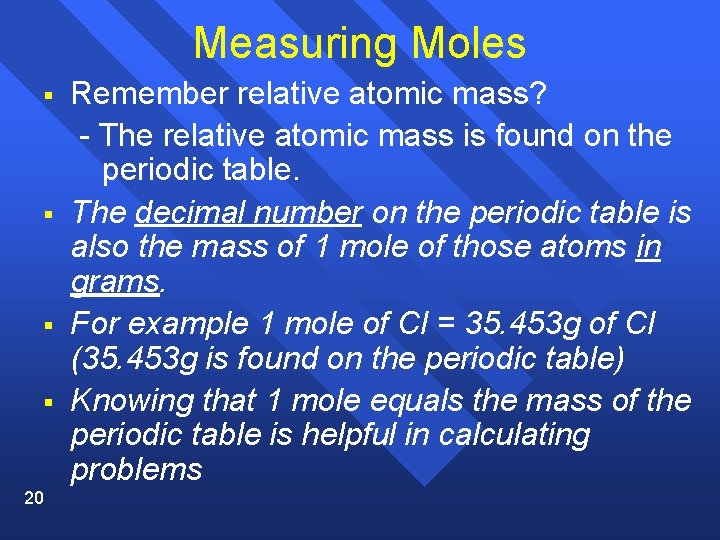 Measuring Moles

▪ Remember relative atomic mass?
- The relative atomic mass is found on the periodic table.

▪ The decimal number on the periodic table is also the mass of 1 mole of those atoms in grams.

▪ For example 1 mole of Cl = 35.453g of Cl (35.453g is found on the periodic table)

▪ Knowing that 1 mole equals the mass of the periodic table is helpful in calculating problems

20